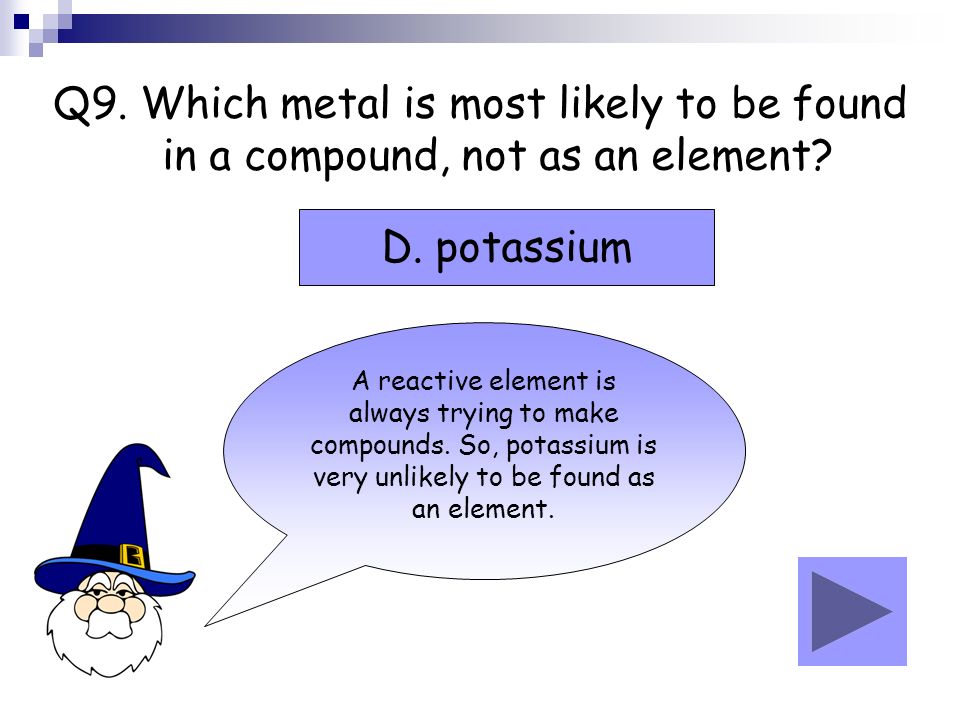 Q9. Which metal is most likely to be found in a compound, not as an element?

D. potassium

A reactive element is always trying to make compounds. So, potassium is very unlikely to be found as an element.